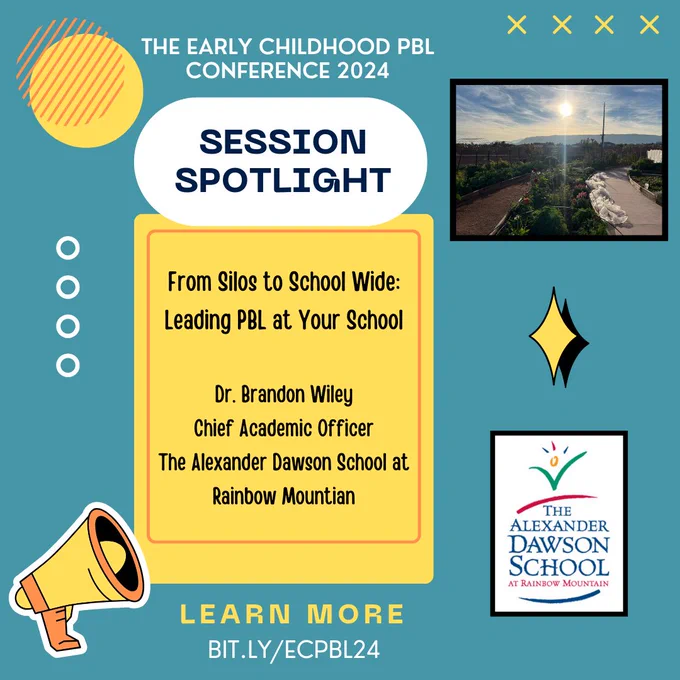 THE EARLY CHILDHOOD PBL CONFERENCE 2024

SESSION SPOTLIGHT

From Silos to School Wide: Leading PBL at Your School

Dr. Brandon Wiley
Chief Academic Officer
The Alexander Dawson School at Rainbow Mountian

THE ALEXANDER DAWSON SCHOOL AT RAINBOW MOUNTAIN

LEARN MORE
BIT.LY/ECPBL24